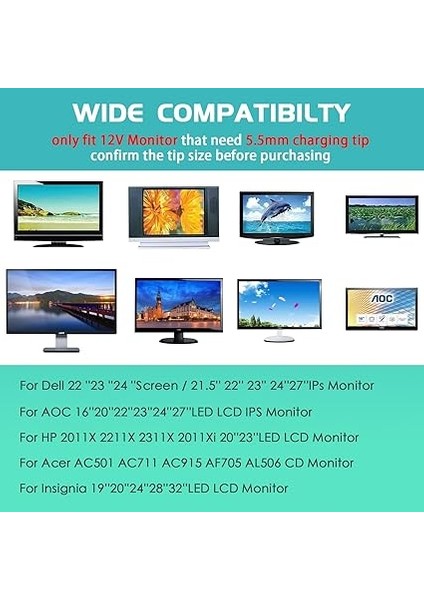 WIDE COMPATIBILTY
only fit 12V Monitor that need 5.5mm charging tip
confirm the tip size before purchasing

AOC

For Dell 22 ''23 ''24 ''Screen / 21.5'' 22'' 23'' 24''27''IPs Monitor

For AOC 16''20''22''23''24''27''LED LCD IPS Monitor

For HP 2011X 2211X 2311X 2011Xi 20''23''LED LCD Monitor

For Acer AC501 AC711 AC915 AF705 AL506 CD Monitor

For Insignia 19''20''24''28''32''LED LCD Monitor